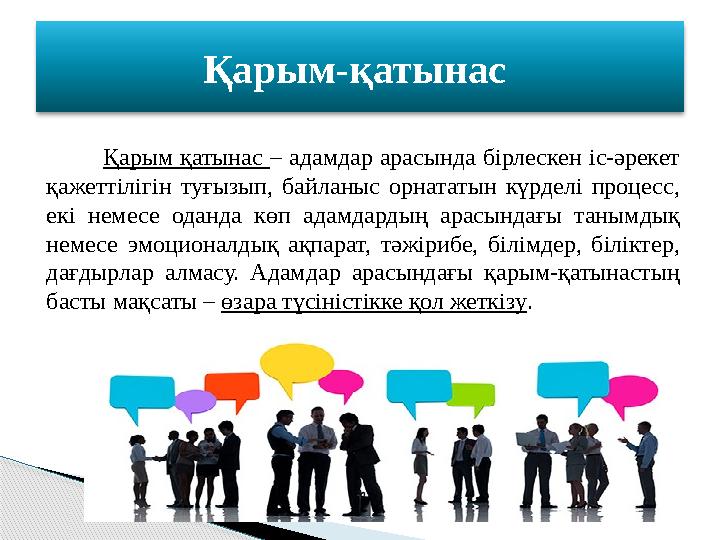 Қарым-қатынас

Қарым қатынас – адамдар арасында бірлескен іс-әрекет қажеттілігін туғызып, байланыс орнататын күрделі процесс, екі немесе оданда көп адамдардың арасындағы танымдық немесе эмоционалдық ақпарат, тәжірибе, білімдер, біліктер, дағдырлар алмасу. Адамдар арасындағы қарым-қатынастың басты мақсаты – өзара түсіністікке қол жеткізу.